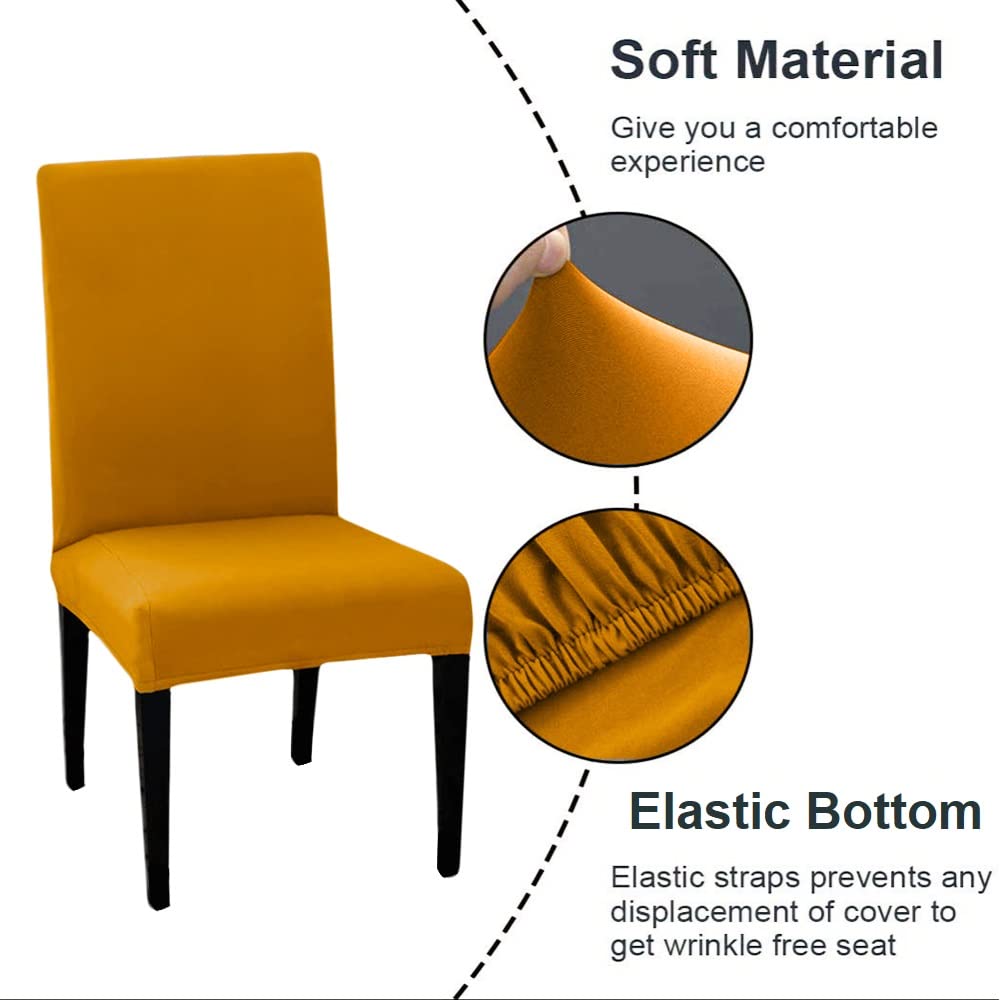 Soft Material

Give you a comfortable experience

Elastic Bottom

Elastic straps prevents any displacement of cover to get wrinkle free seat